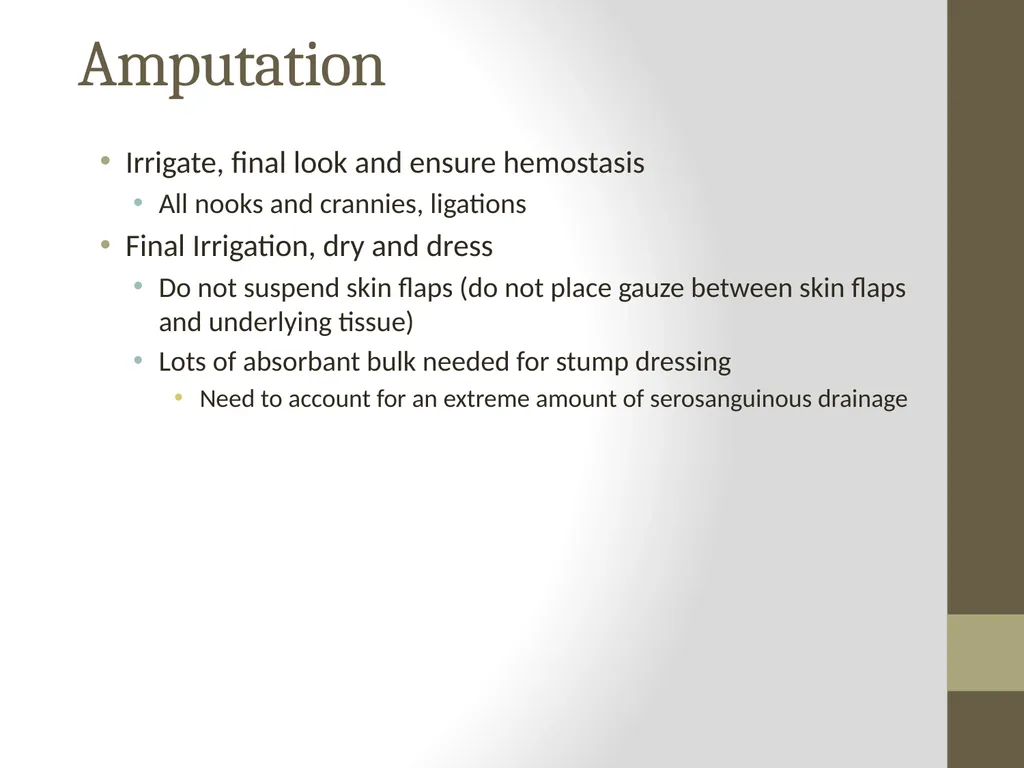 Amputation

• Irrigate, final look and ensure hemostasis
• All nooks and crannies, ligations
• Final Irrigation, dry and dress
• Do not suspend skin flaps (do not place gauze between skin flaps and underlying tissue)
• Lots of absorbant bulk needed for stump dressing
• Need to account for an extreme amount of serosanguinous drainage